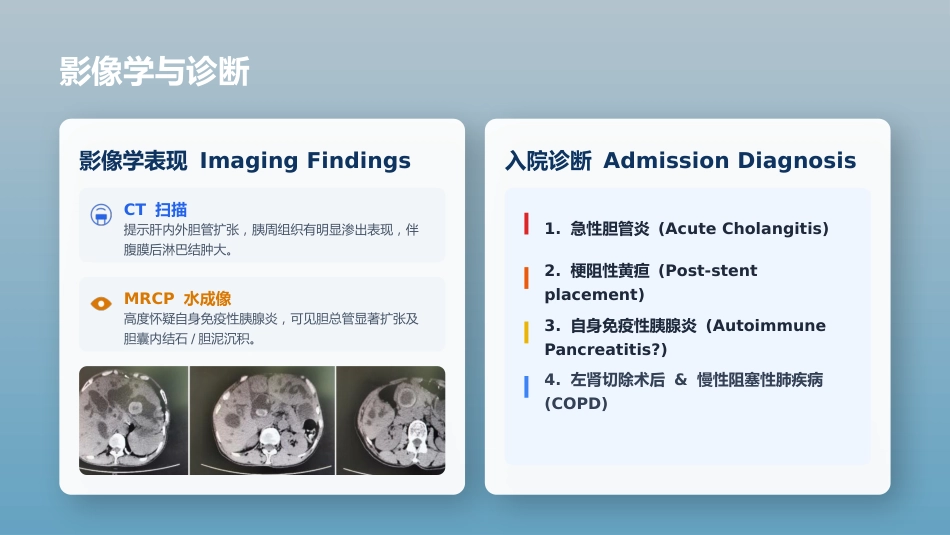 影像学与诊断

影像学表现 Imaging Findings

CT 扫描
提示肝内外胆管扩张，胰周组织有明显渗出表现，伴腹膜后淋巴结肿大。

MRCP 水成像
高度怀疑自身免疫性胰腺炎，可见胆总管显著扩张及胆囊内结石 / 胆泥沉积。

入院诊断 Admission Diagnosis

1. 急性胆管炎 (Acute Cholangitis)

2. 梗阻性黄疸 (Post-stent placement)

3. 自身免疫性胰腺炎 (Autoimmune Pancreatitis?)

4. 左肾切除术后 & 慢性阻塞性肺疾病 (COPD)